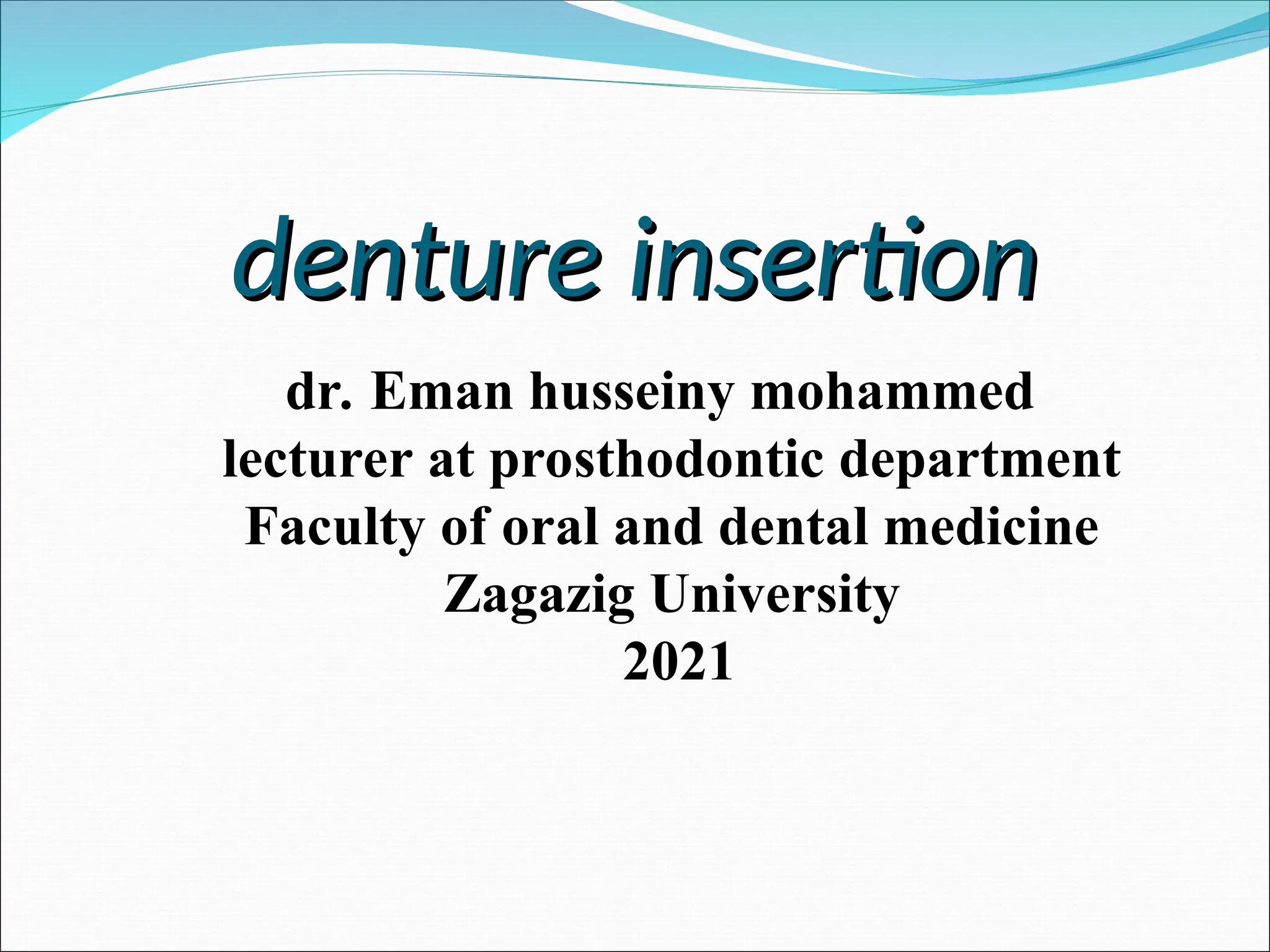 denture insertion

dr. Eman husseiny mohammed
lecturer at prosthodontic department
Faculty of oral and dental medicine
Zagazig University
2021